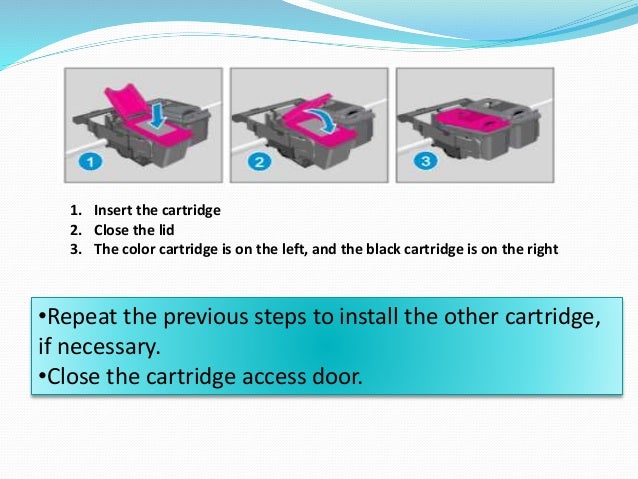 1

2

3

1. Insert the cartridge
2. Close the lid
3. The color cartridge is on the left, and the black cartridge is on the right

•Repeat the previous steps to install the other cartridge, if necessary.
•Close the cartridge access door.